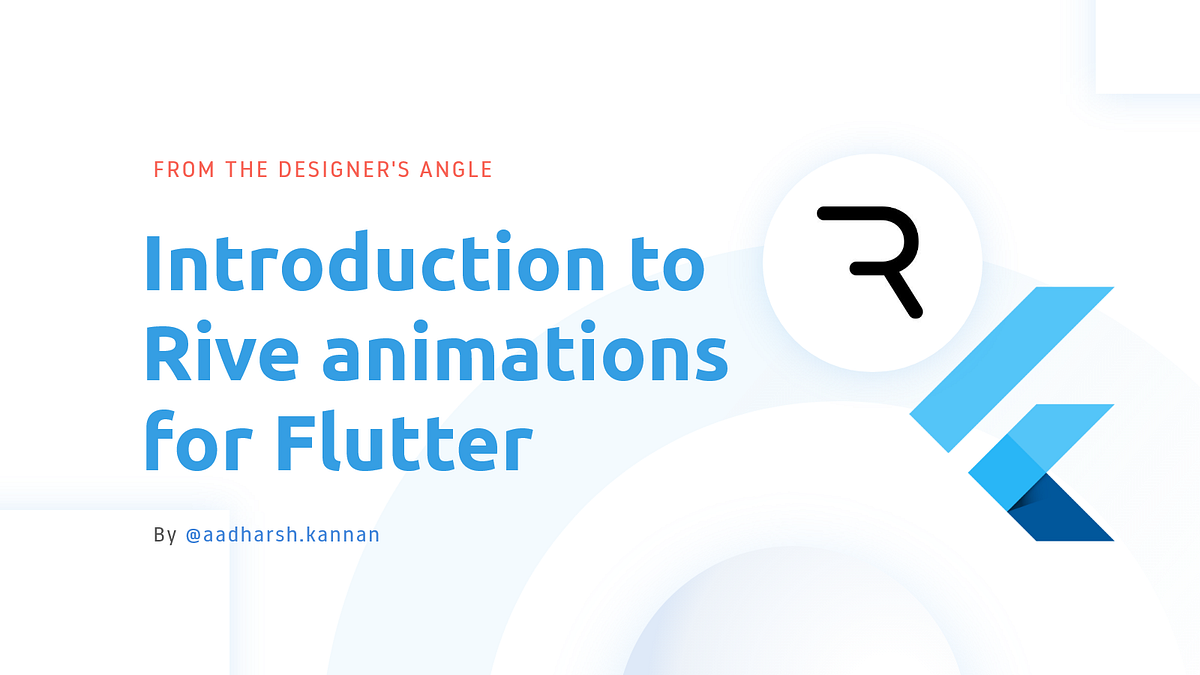 FROM THE DESIGNER'S ANGLE

Introduction to Rive animations for Flutter

By @aadharsh.kannan